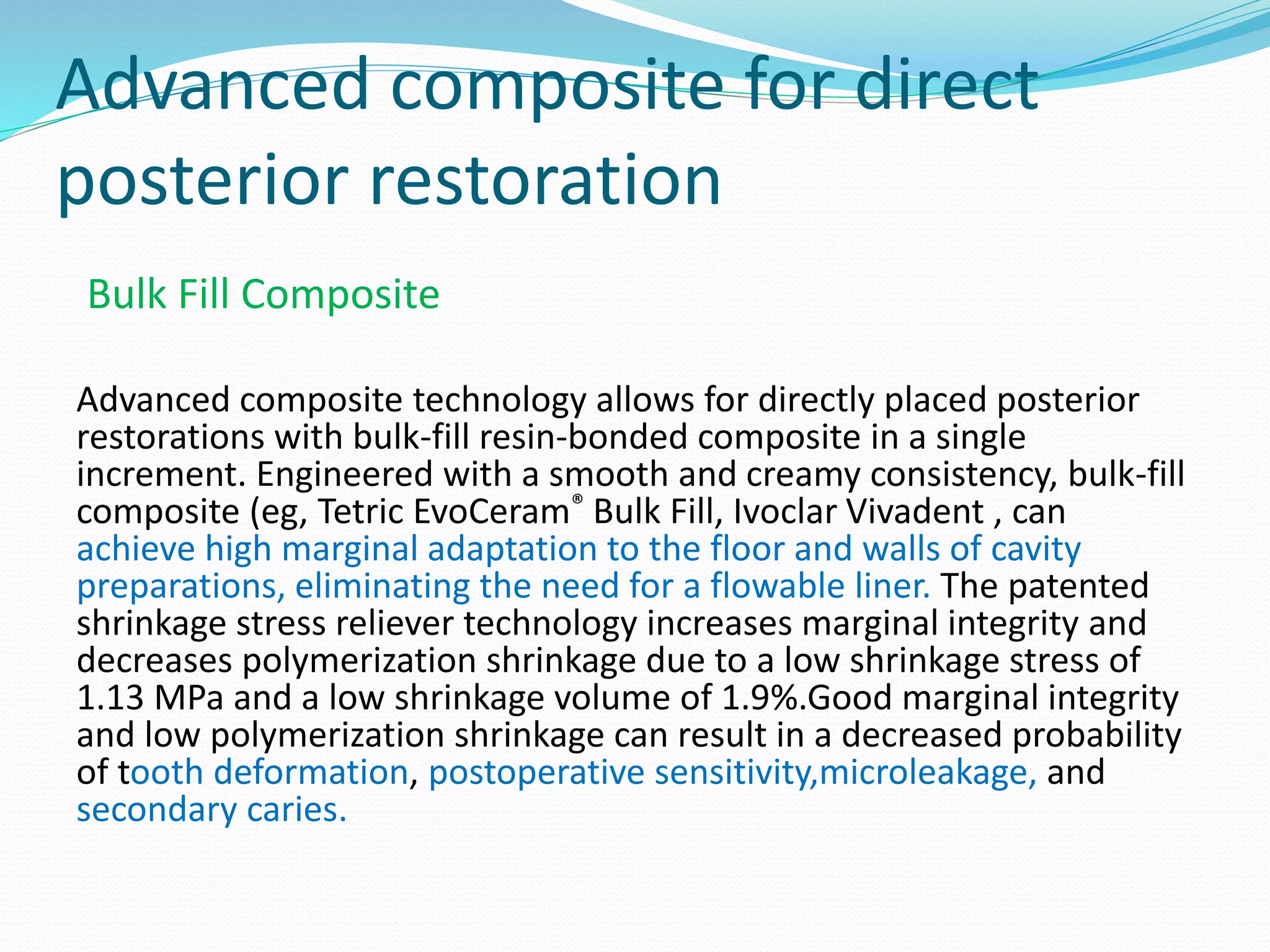 Advanced composite for direct posterior restoration

Bulk Fill Composite

Advanced composite technology allows for directly placed posterior restorations with bulk-fill resin-bonded composite in a single increment. Engineered with a smooth and creamy consistency, bulk-fill composite (eg, Tetric EvoCeram® Bulk Fill, Ivoclar Vivadent , can achieve high marginal adaptation to the floor and walls of cavity preparations, eliminating the need for a flowable liner. The patented shrinkage stress reliever technology increases marginal integrity and decreases polymerization shrinkage due to a low shrinkage stress of 1.13 MPa and a low shrinkage volume of 1.9%.Good marginal integrity and low polymerization shrinkage can result in a decreased probability of tooth deformation, postoperative sensitivity,microleakage, and secondary caries.